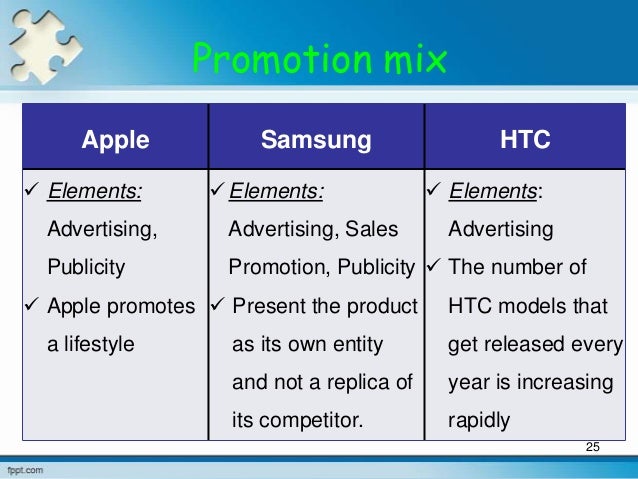 Promotion mix

| Apple | Samsung | HTC |
|---|---|---|
| ✓ Elements: Advertising, Publicity ✓ Apple promotes a lifestyle | ✓ Elements: Advertising, Sales Promotion, Publicity ✓ Present the product as its own entity and not a replica of its competitor. | ✓ Elements: Advertising ✓ The number of HTC models that get released every year is increasing rapidly |

25

fppt.com